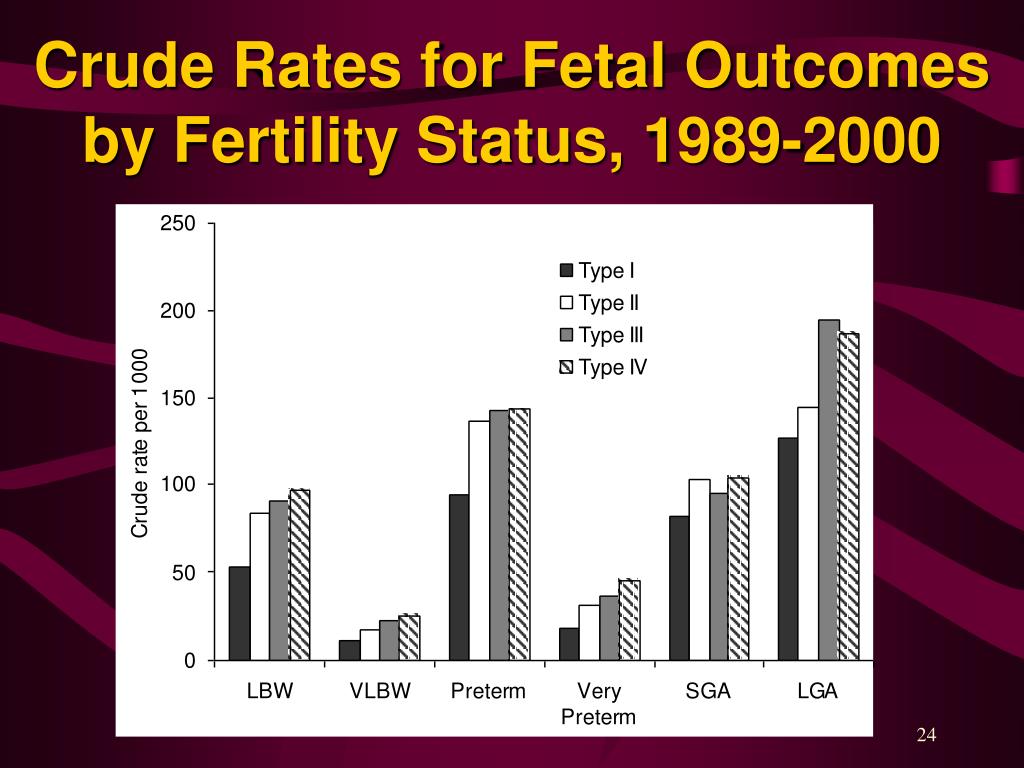 Crude Rates for Fetal Outcomes by Fertility Status, 1989-2000

250
200
150
100
50
0

Crude rate per 1000

Type I
Type II
Type III
Type IV

LBW
VLBW
Preterm
Very Preterm
SGA
LGA

24